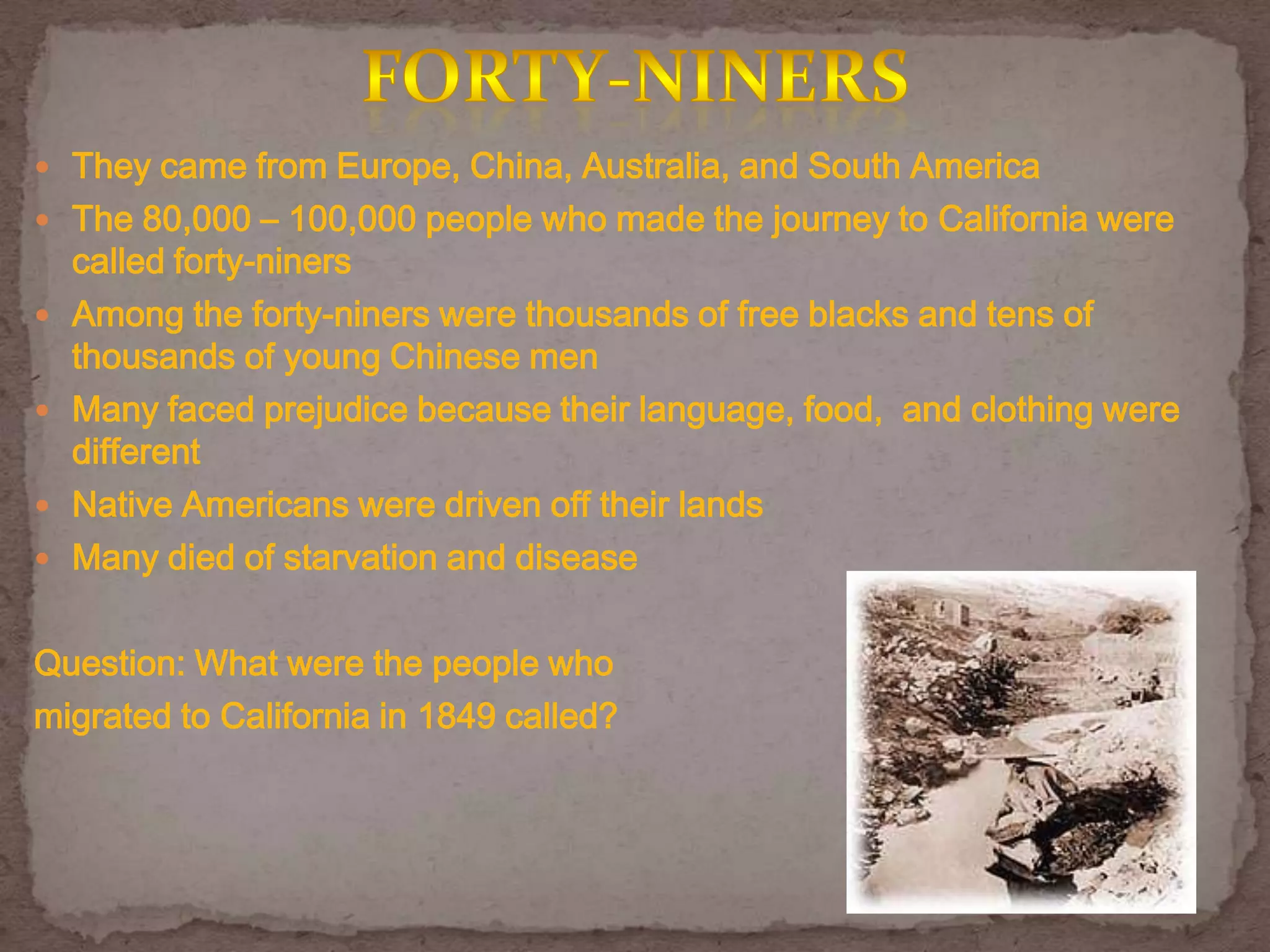 FORTY-NINERS

- They came from Europe, China, Australia, and South America
- The 80,000 – 100,000 people who made the journey to California were called forty-niners
- Among the forty-niners were thousands of free blacks and tens of thousands of young Chinese men
- Many faced prejudice because their language, food,  and clothing were different
- Native Americans were driven off their lands
- Many died of starvation and disease

Question: What were the people who migrated to California in 1849 called?